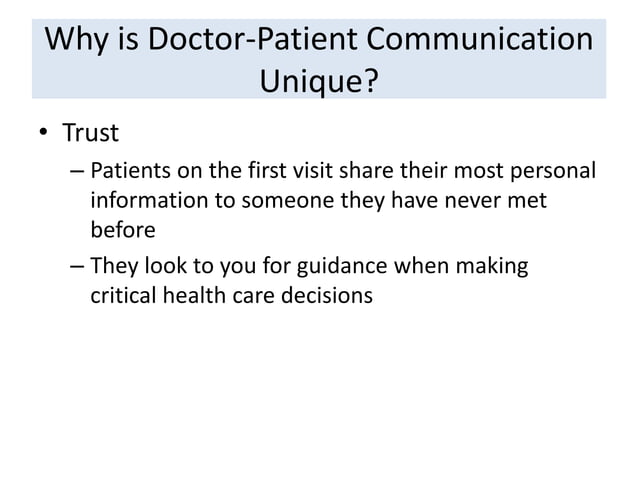 Why is Doctor-Patient Communication Unique?

• Trust

– Patients on the first visit share their most personal information to someone they have never met before

– They look to you for guidance when making critical health care decisions